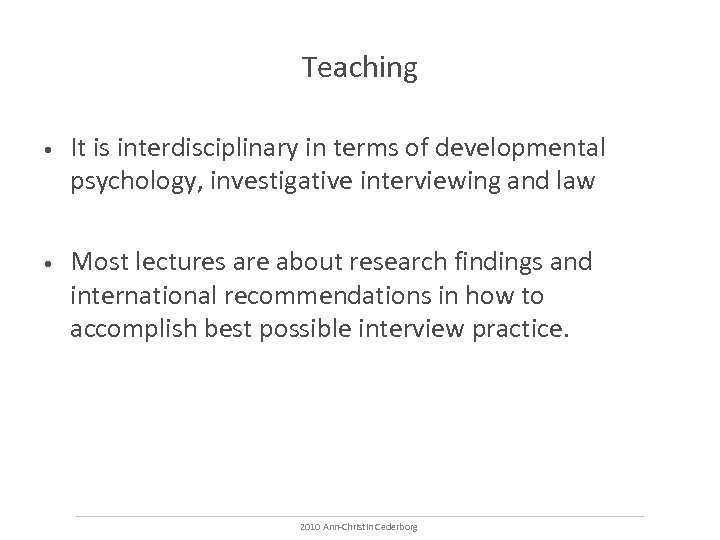 Teaching

• It is interdisciplinary in terms of developmental psychology, investigative interviewing and law

• Most lectures are about research findings and international recommendations in how to accomplish best possible interview practice.

2010 Ann-Christin Cederborg